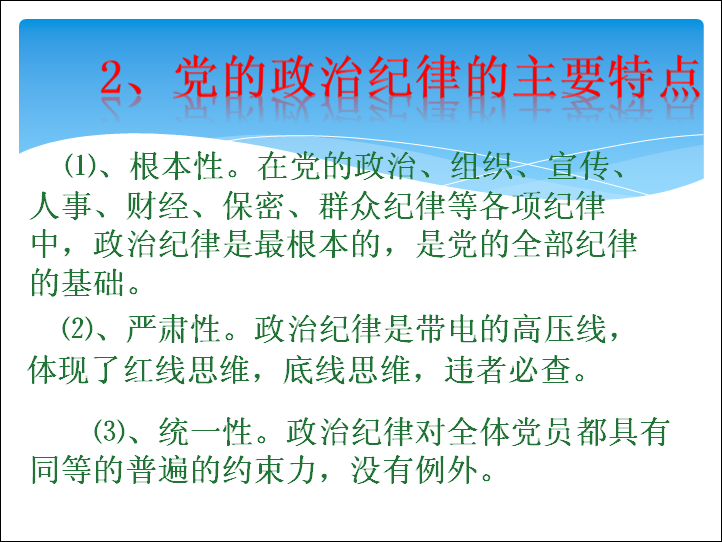 2、党的政治纪律的主要特点

(1)、根本性。在党的政治、组织、宣传、人事、财经、保密、群众纪律等各项纪律中，政治纪律是最根本的，是党的全部纪律的基础。

(2)、严肃性。政治纪律是带电的高压线，体现了红线思维，底线思维，违者必查。

(3)、统一性。政治纪律对全体党员都具有同等的普遍的约束力，没有例外。